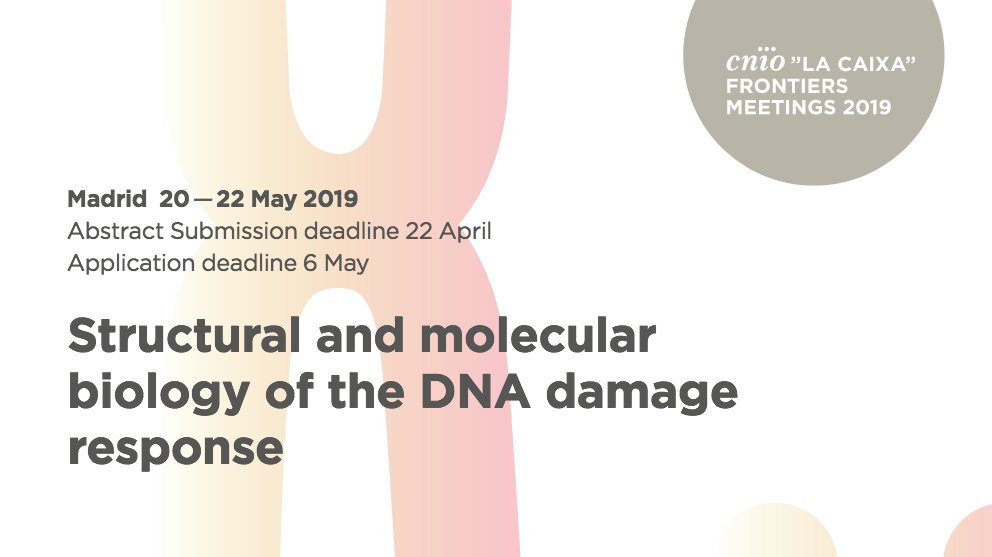 cnio "LA CAIXA" FRONTIERS MEETINGS 2019

Madrid 20 — 22 May 2019
Abstract Submission deadline 22 April
Application deadline 6 May

Structural and molecular biology of the DNA damage response